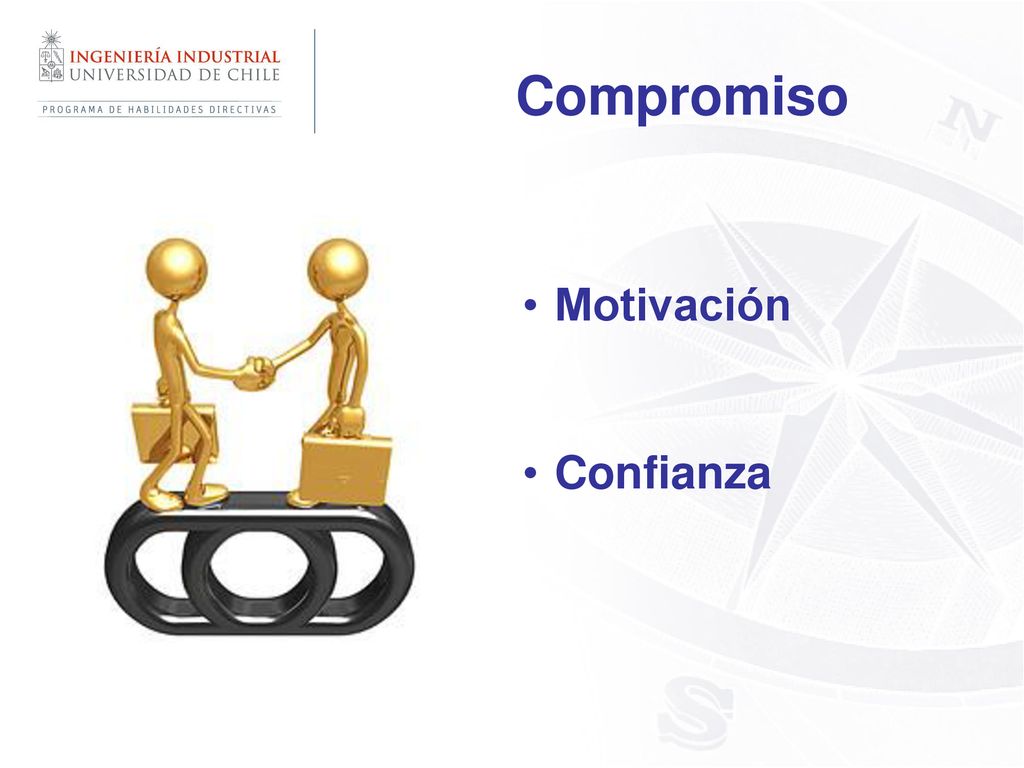 INGENIERÍA INDUSTRIAL
UNIVERSIDAD DE CHILE
PROGRAMA DE HABILIDADES DIRECTIVAS

Compromiso

• Motivación

• Confianza

N

S